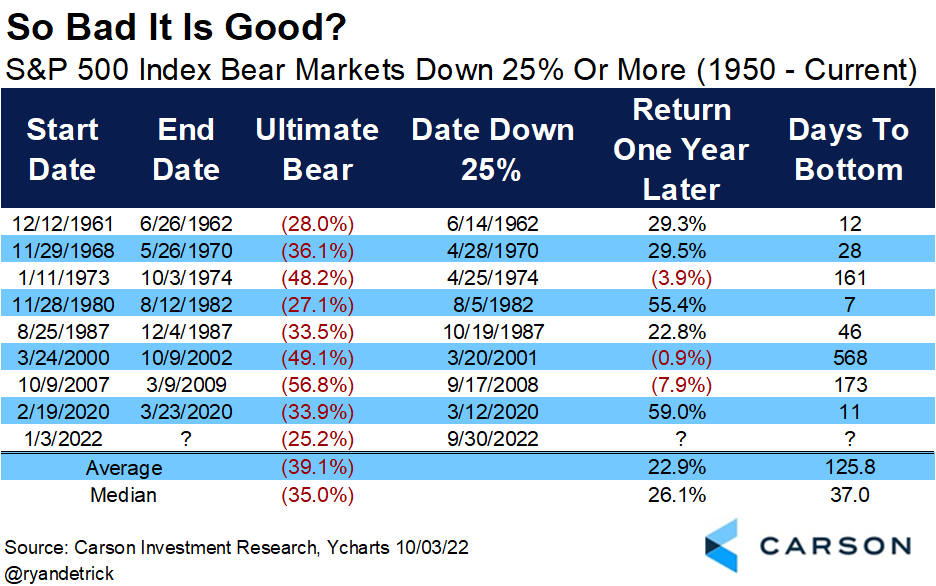 So Bad It Is Good?

S&P 500 Index Bear Markets Down 25% Or More (1950 - Current)

| Start Date | End Date | Ultimate Bear | Date Down 25% | Return One Year Later | Days To Bottom |
|---|---|---|---|---|---|
| 12/12/1961 | 6/26/1962 | (28.0%) | 6/14/1962 | 29.3% | 12 |
| 11/29/1968 | 5/26/1970 | (36.1%) | 4/28/1970 | 29.5% | 28 |
| 1/11/1973 | 10/3/1974 | (48.2%) | 4/25/1974 | (3.9%) | 161 |
| 11/28/1980 | 8/12/1982 | (27.1%) | 8/5/1982 | 55.4% | 7 |
| 8/25/1987 | 12/4/1987 | (33.5%) | 10/19/1987 | 22.8% | 46 |
| 3/24/2000 | 10/9/2002 | (49.1%) | 3/20/2001 | (0.9%) | 568 |
| 10/9/2007 | 3/9/2009 | (56.8%) | 9/17/2008 | (7.9%) | 173 |
| 2/19/2020 | 3/23/2020 | (33.9%) | 3/12/2020 | 59.0% | 11 |
| 1/3/2022 | ? | (25.2%) | 9/30/2022 | ? | ? |
| Average | | (39.1%) | | 22.9% | 125.8 |
| Median | | (35.0%) | | 26.1% | 37.0 |

Source: Carson Investment Research, Ycharts 10/03/22
@ryandetrick

CARSON